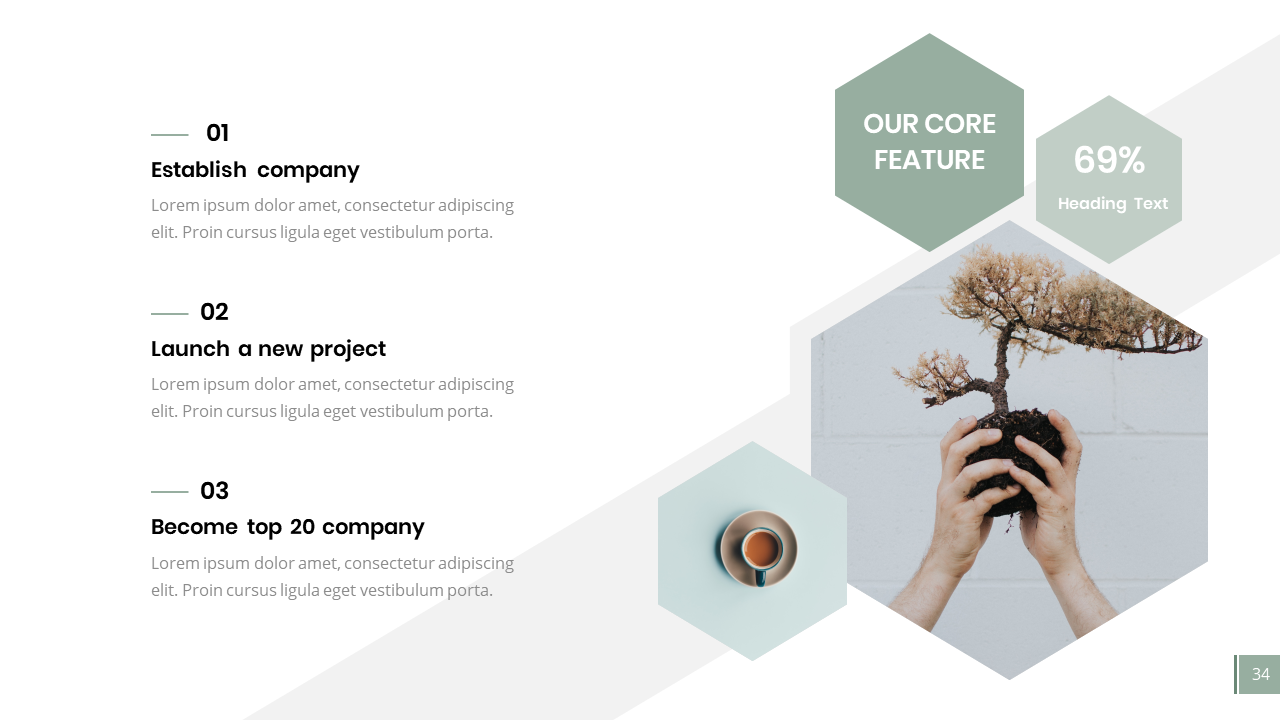 01
Establish company
Lorem ipsum dolor amet, consectetur adipiscing elit. Proin cursus ligula eget vestibulum porta.

02
Launch a new project
Lorem ipsum dolor amet, consectetur adipiscing elit. Proin cursus ligula eget vestibulum porta.

03
Become top 20 company
Lorem ipsum dolor amet, consectetur adipiscing elit. Proin cursus ligula eget vestibulum porta.

OUR CORE FEATURE

69%
Heading Text

34